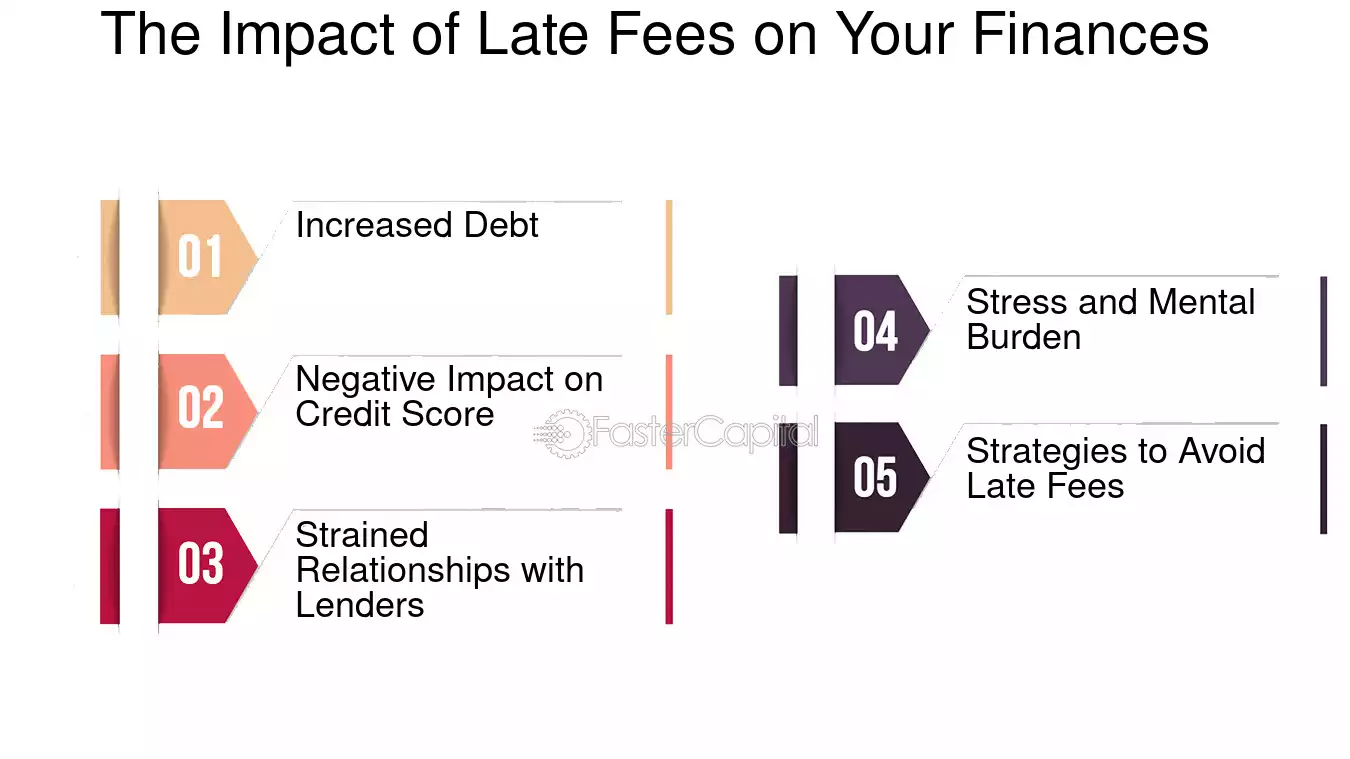 The Impact of Late Fees on Your Finances

01 Increased Debt

02 Negative Impact on Credit Score

03 Strained Relationships with Lenders

04 Stress and Mental Burden

05 Strategies to Avoid Late Fees

FasterCapital